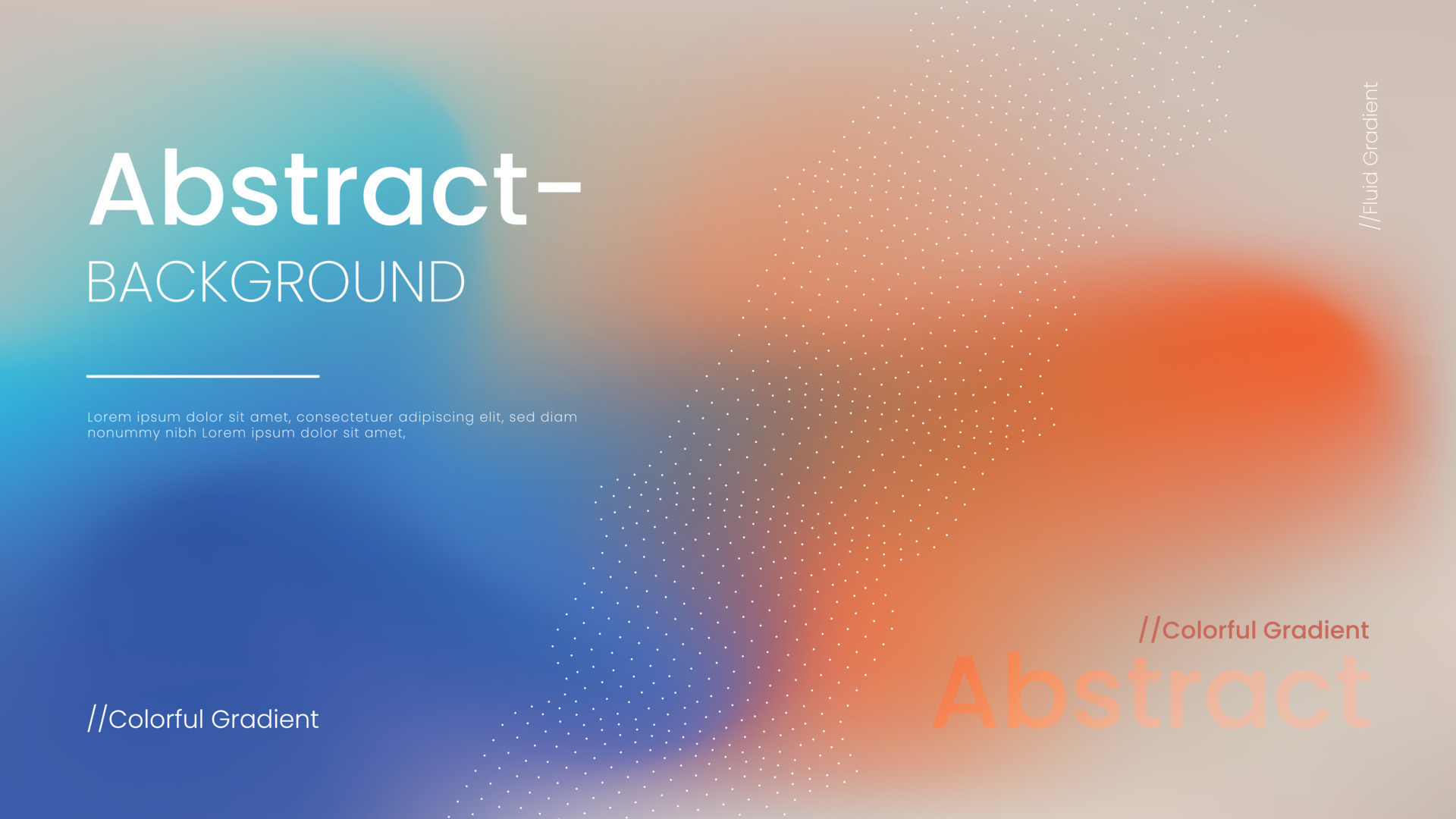 Abstract-
BACKGROUND

Lorem ipsum dolor sit amet, consectetuer adipiscing elit, sed diam nonummy nibh Lorem ipsum dolor sit amet,

//Colorful Gradient

//Fluid Gradient

//Colorful Gradient
Abstract